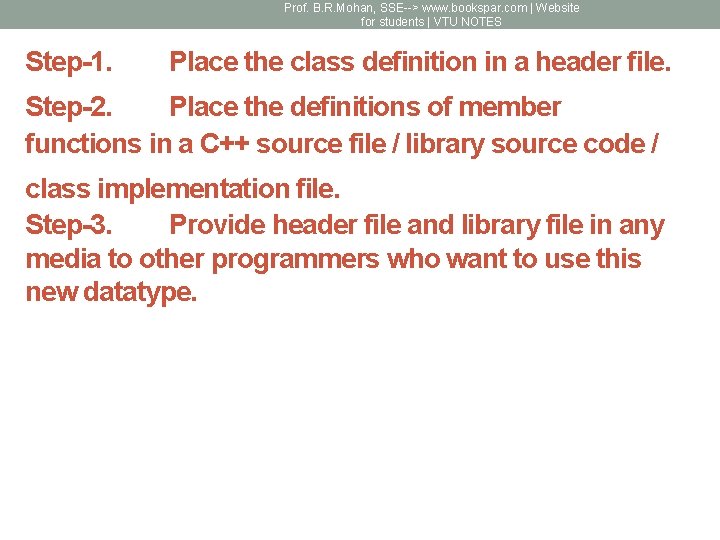 Prof. B.R.Mohan, SSE--> www.bookspar.com | Website for students | VTU NOTES

Step-1. Place the class definition in a header file.

Step-2. Place the definitions of member functions in a C++ source file / library source code / class implementation file.

Step-3. Provide header file and library file in any media to other programmers who want to use this new datatype.